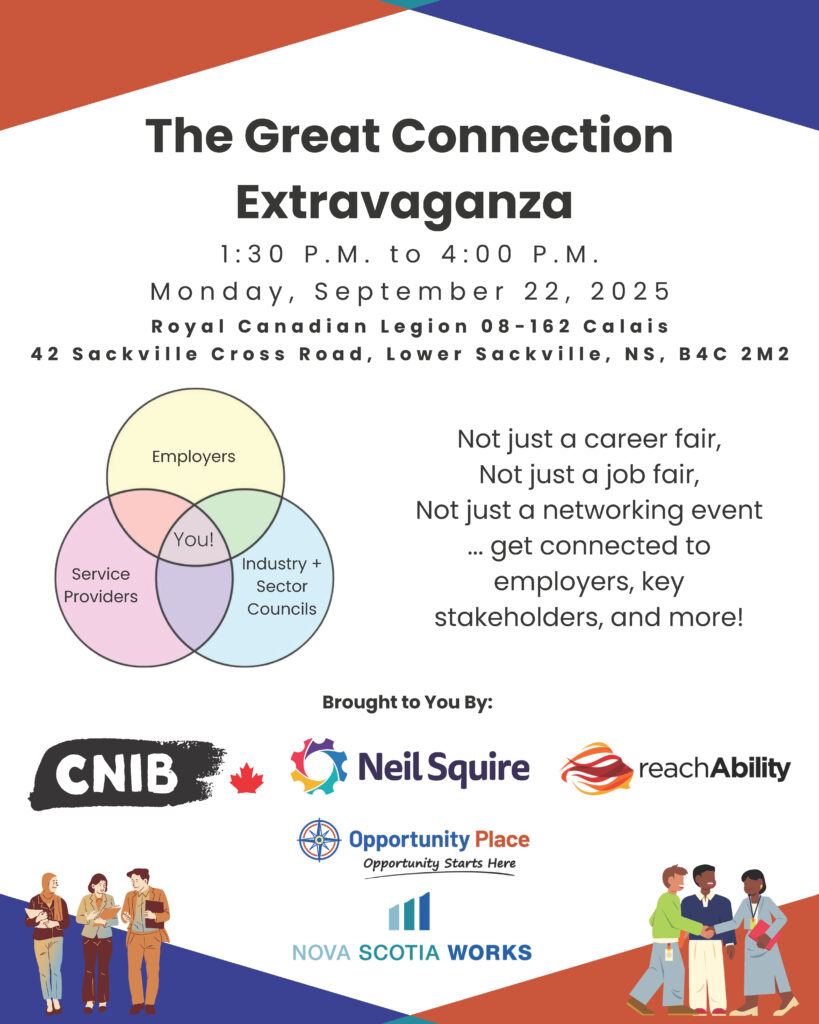 The Great Connection Extravaganza

1:30 P.M. to 4:00 P.M.

Monday, September 22, 2025

Royal Canadian Legion 08-162 Calais

42 Sackville Cross Road, Lower Sackville, NS, B4C 2M2

Employers

You!

Service Providers

Industry + Sector Councils

Not just a career fair,
Not just a job fair,
Not just a networking event
... get connected to employers, key stakeholders, and more!

Brought to You By:

CNIB

Neil Squire

reachAbility

Opportunity Place
Opportunity Starts Here

NOVA SCOTIA WORKS